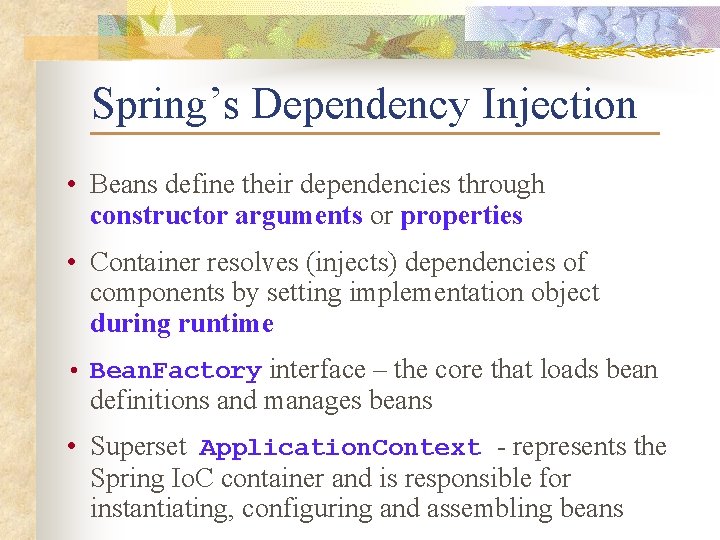 Spring’s Dependency Injection

• Beans define their dependencies through constructor arguments or properties

• Container resolves (injects) dependencies of components by setting implementation object during runtime

• BeanFactory interface – the core that loads bean definitions and manages beans

• Superset ApplicationContext - represents the Spring IoC container and is responsible for instantiating, configuring and assembling beans